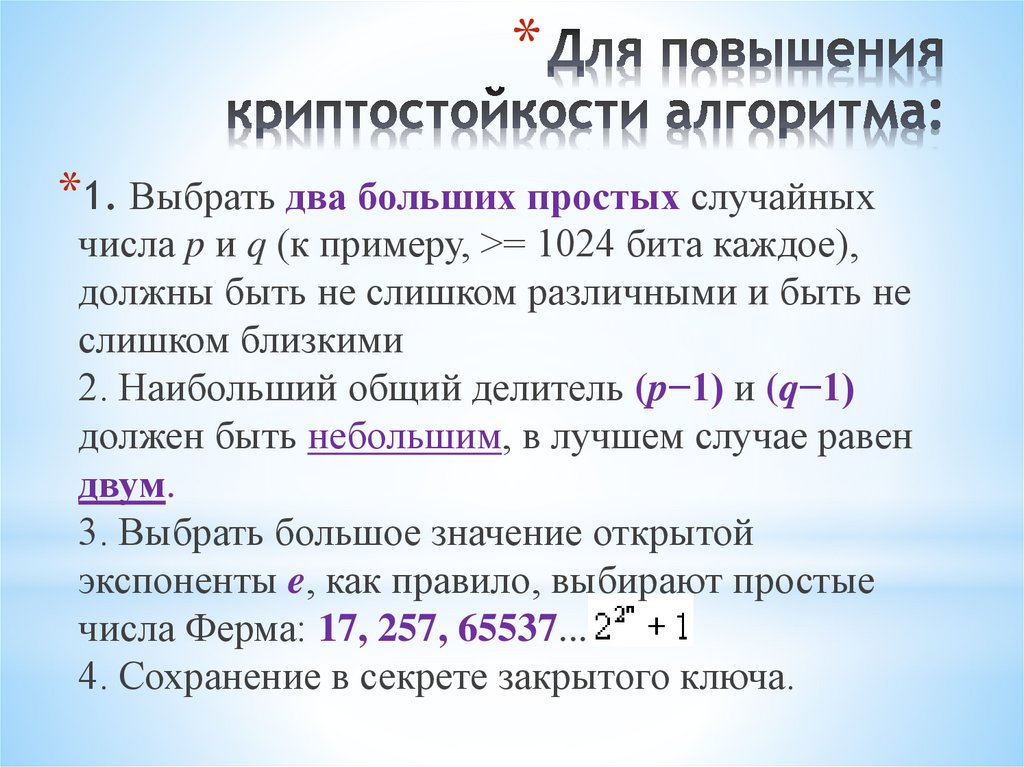 * Для повышения криптостойкости алгоритма:

*1. Выбрать два больших простых случайных числа $p$ и $q$ (к примеру, >= 1024 бита каждое), должны быть не слишком различными и быть не слишком близкими
2. Наибольший общий делитель $(p-1)$ и $(q-1)$ должен быть небольшим, в лучшем случае равен двум.
3. Выбрать большое значение открытой экспоненты $e$, как правило, выбирают простые числа Ферма: 17, 257, 65537... $2^{2^n}+1$
4. Сохранение в секрете закрытого ключа.